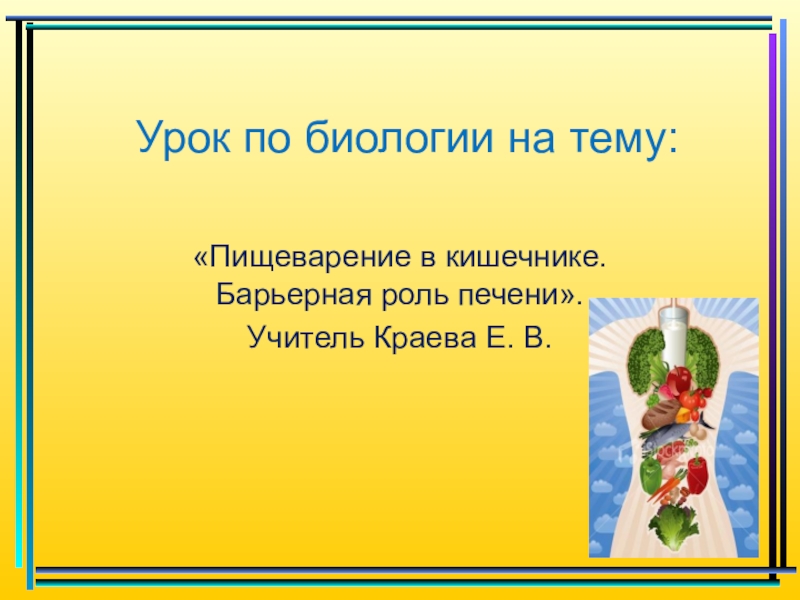 Урок по биологии на тему:

«Пищеварение в кишечнике. Барьерная роль печени».

Учитель Краева Е. В.